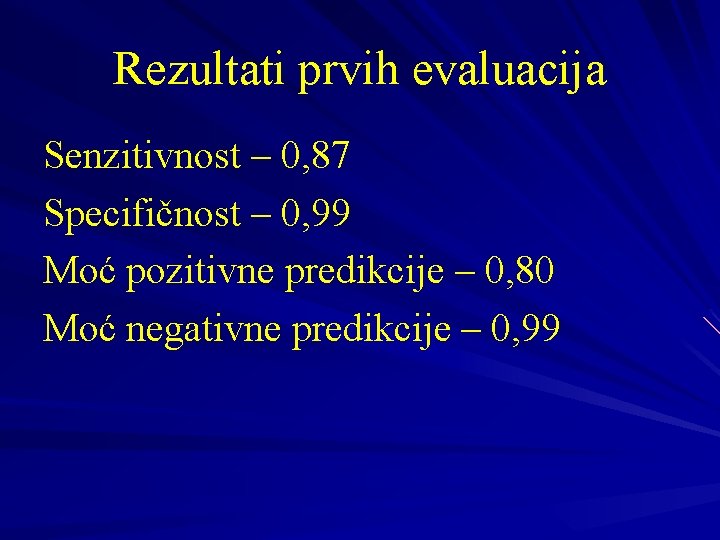 Rezultati prvih evaluacija

Senzitivnost – 0,87
Specifičnost – 0,99
Moć pozitivne predikcije – 0,80
Moć negativne predikcije – 0,99